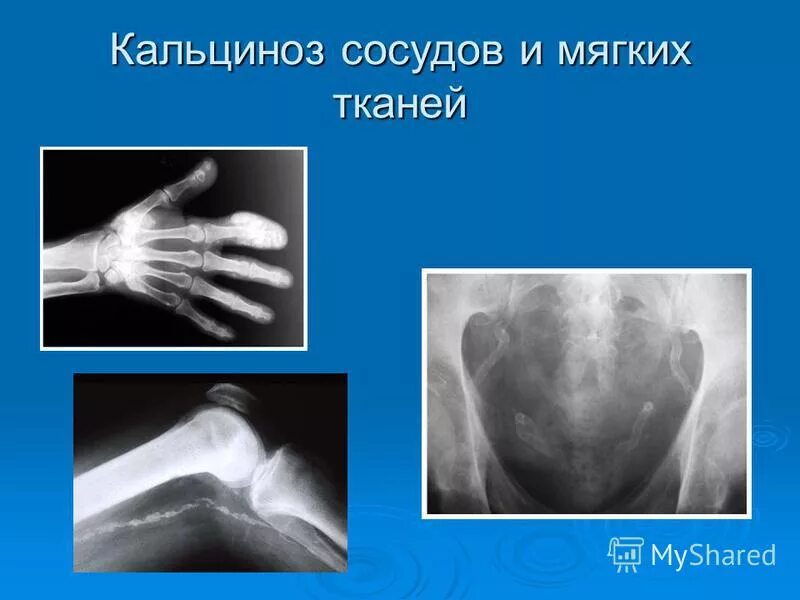 Кальциноз сосудов и мягких тканей

MyShared